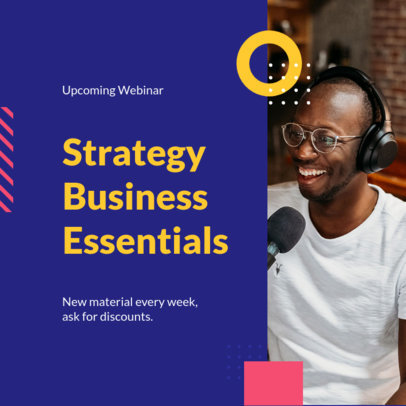 Upcoming Webinar

Strategy Business Essentials

New material every week, ask for discounts.